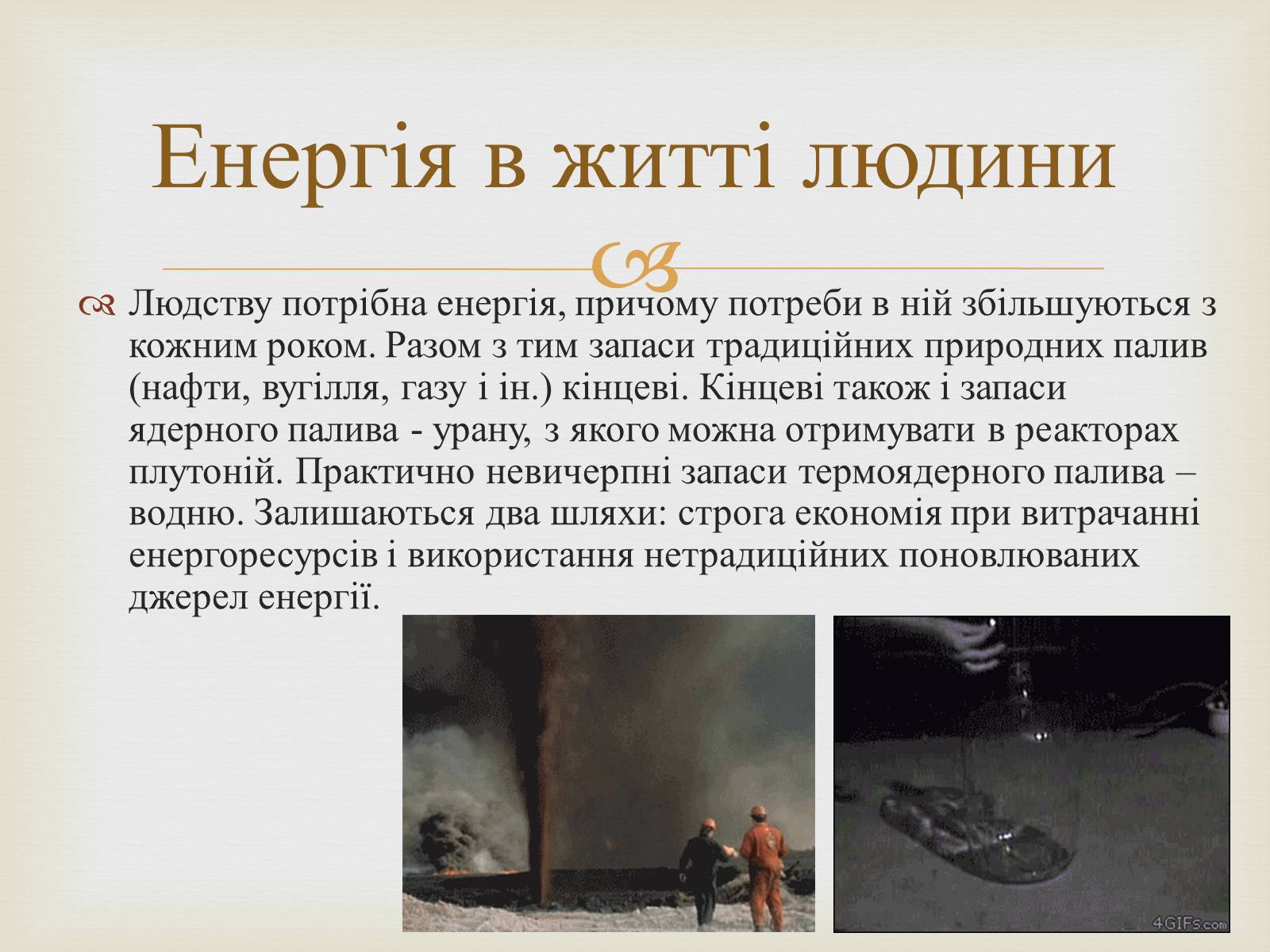 Енергія в житті людини

Людству потрібна енергія, причому потреби в ній збільшуються з кожним роком. Разом з тим запаси традиційних природних палив (нафти, вугілля, газу і ін.) кінцеві. Кінцеві також і запаси ядерного палива - урану, з якого можна отримувати в реакторах плутоній. Практично невичерпні запаси термоядерного палива – водню. Залишаються два шляхи: строга економія при витрачанні енергоресурсів і використання нетрадиційних поновлюваних джерел енергії.

4GIFs.com